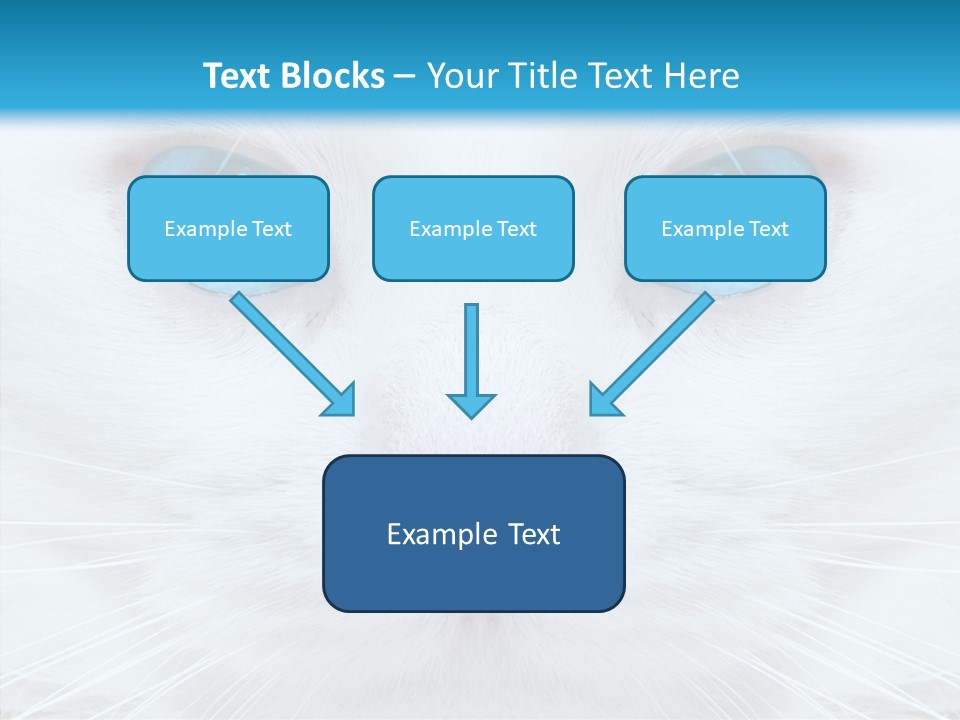 Text Blocks – Your Title Text Here

Example Text

Example Text

Example Text

Example Text